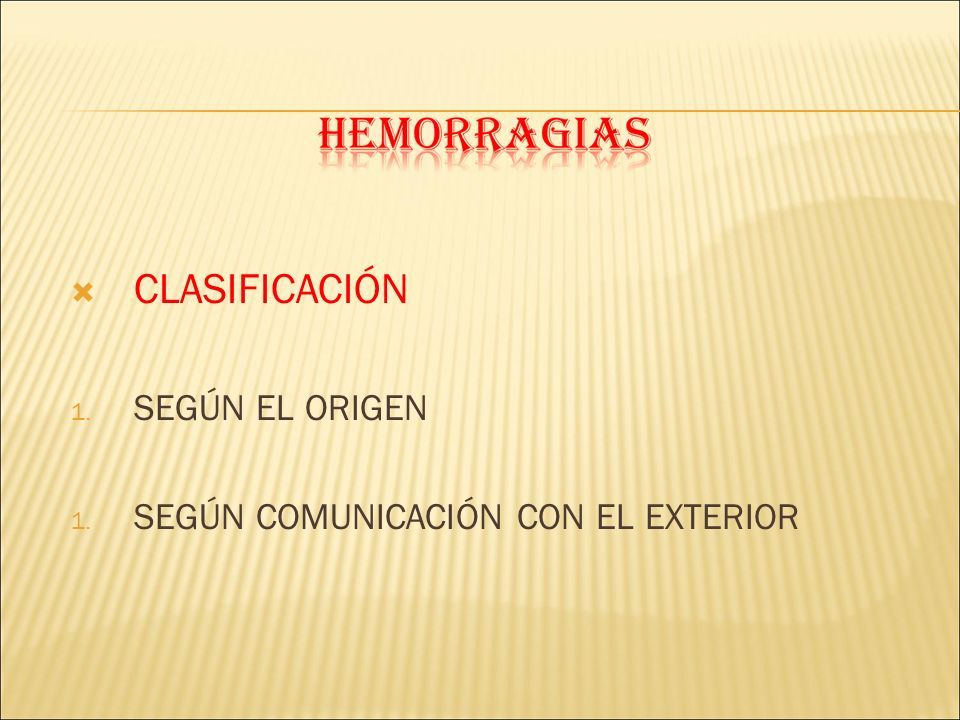 HEMORRAGIAS

CLASIFICACIÓN

1. SEGÚN EL ORIGEN

1. SEGÚN COMUNICACIÓN CON EL EXTERIOR